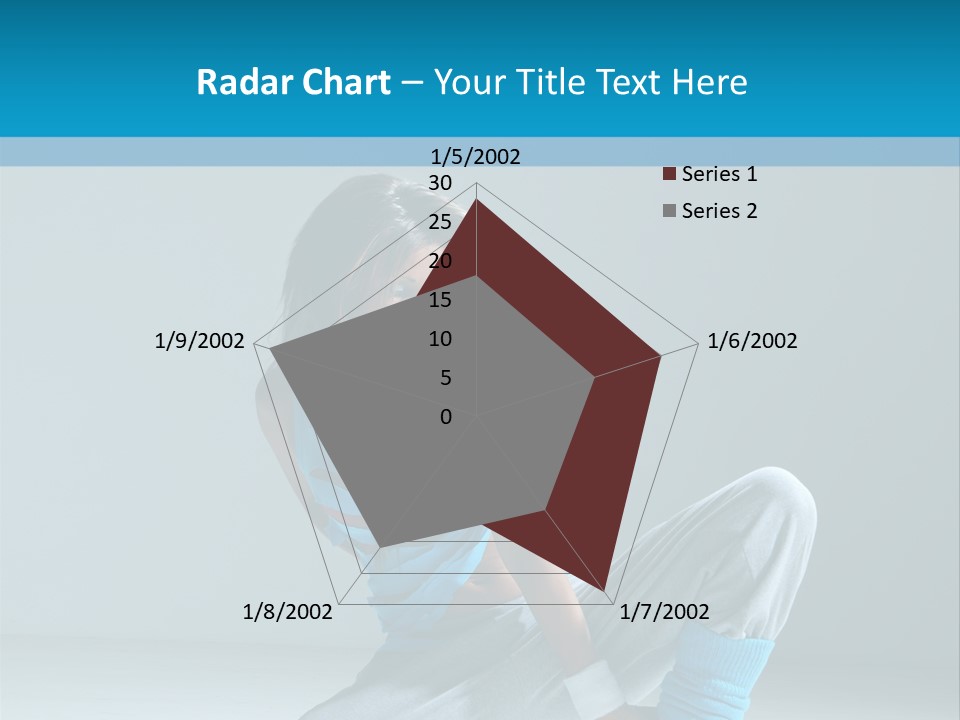 Radar Chart – Your Title Text Here

1/5/2002
30
25
20
15
10
5
0
1/6/2002
1/7/2002
1/8/2002
1/9/2002

Series 1
Series 2